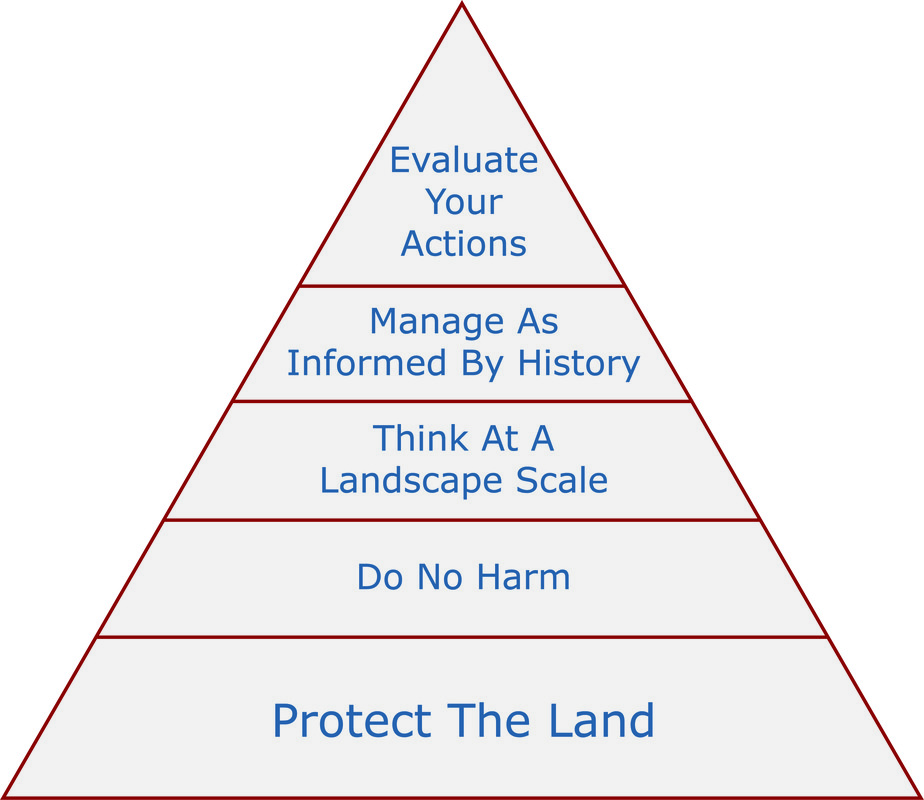 Evaluate Your Actions

Manage As Informed By History

Think At A Landscape Scale

Do No Harm

Protect The Land